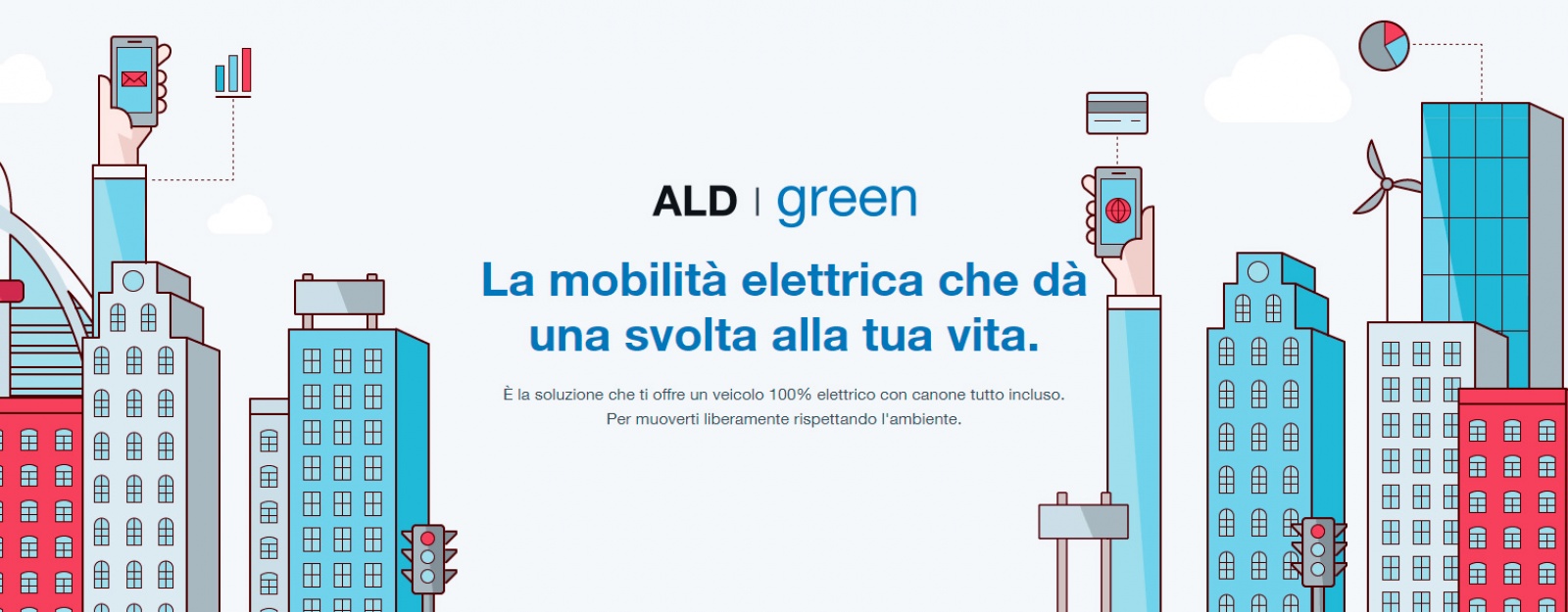 ALD | green

La mobilità elettrica che dà una svolta alla tua vita.

È la soluzione che ti offre un veicolo 100% elettrico con canone tutto incluso. Per muoverti liberamente rispettando l'ambiente.